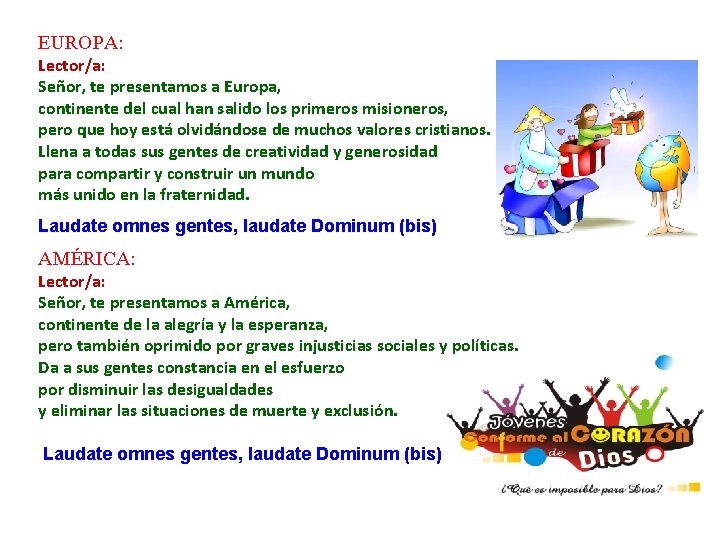 EUROPA:
Lector/a:
Señor, te presentamos a Europa, continente del cual han salido los primeros misioneros, pero que hoy está olvidándose de muchos valores cristianos. Llena a todas sus gentes de creatividad y generosidad para compartir y construir un mundo más unido en la fraternidad.

Laudate omnes gentes, laudate Dominum (bis)

AMÉRICA:
Lector/a:
Señor, te presentamos a América, continente de la alegría y la esperanza, pero también oprimido por graves injusticias sociales y políticas. Da a sus gentes constancia en el esfuerzo por disminuir las desigualdades y eliminar las situaciones de muerte y exclusión.

Laudate omnes gentes, laudate Dominum (bis)

Jóvenes Conforme al CORAZÓN de Dios

¿Qué es imposible para Dios?